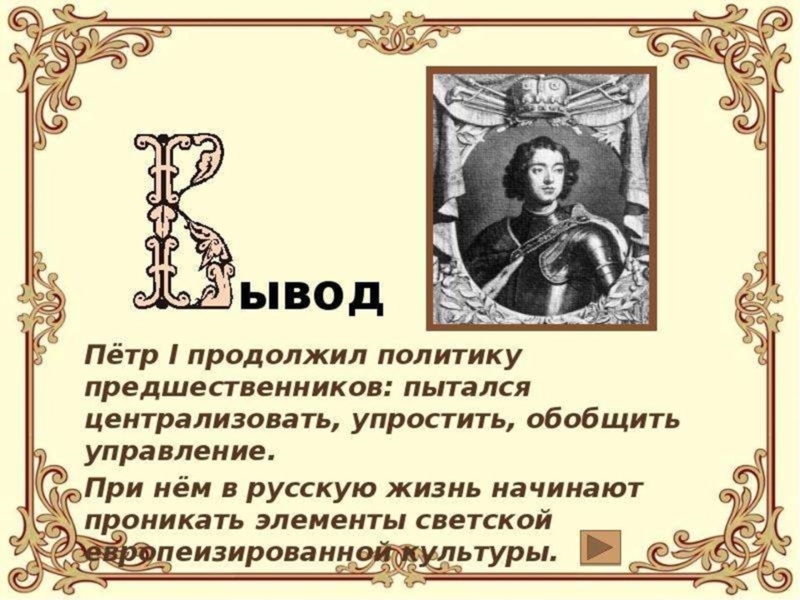 Вывод

Пётр I продолжил политику предшественников: пытался централизовать, упростить, обобщить управление.

При нём в русскую жизнь начинают проникать элементы светской европеизированной культуры.